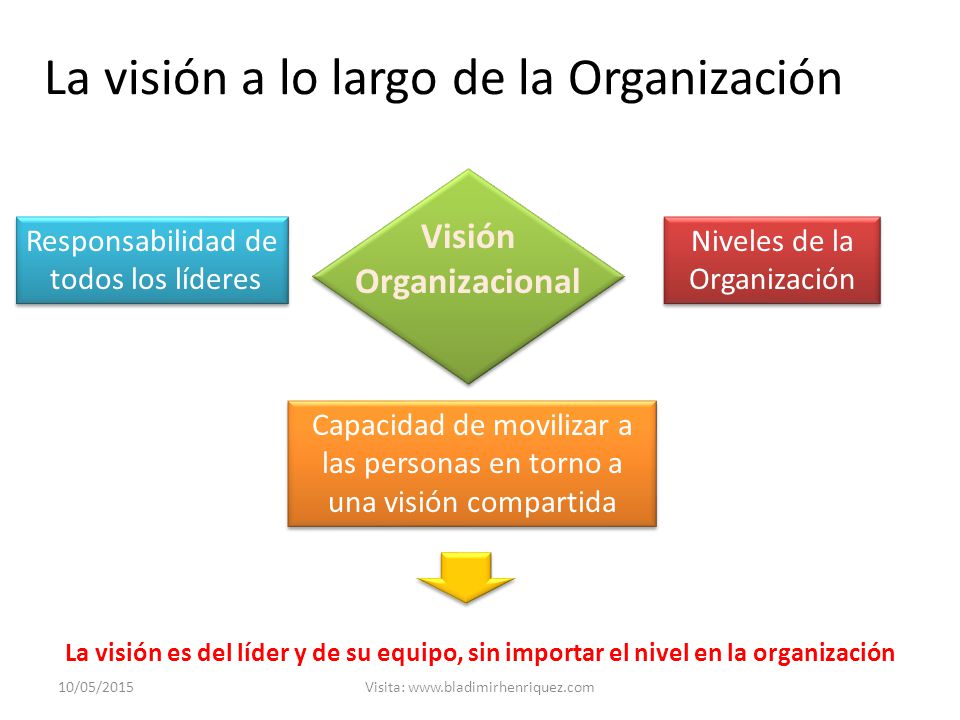 La visión a lo largo de la Organización

Responsabilidad de todos los líderes

Visión Organizacional

Niveles de la Organización

Capacidad de movilizar a las personas en torno a una visión compartida

La visión es del líder y de su equipo, sin importar el nivel en la organización

10/05/2015

Visita: www.bladimirhenriquez.com